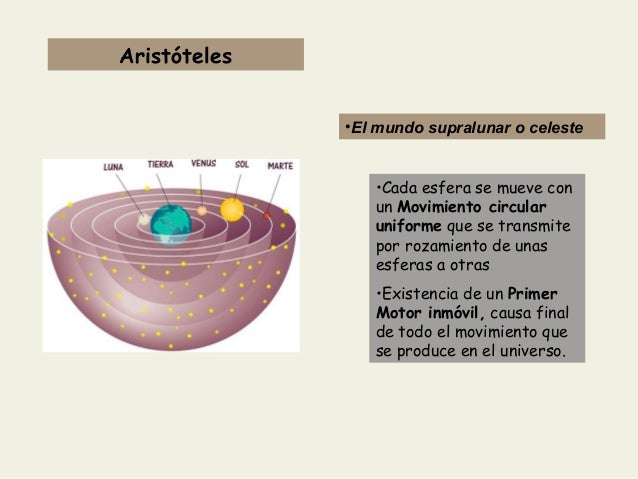 Aristóteles

•El mundo supralunar o celeste

LUNA TIERRA VENUS SOL MARTE

•Cada esfera se mueve con un Movimiento circular uniforme que se transmite por rozamiento de unas esferas a otras

•Existencia de un Primer Motor inmóvil, causa final de todo el movimiento que se produce en el universo.